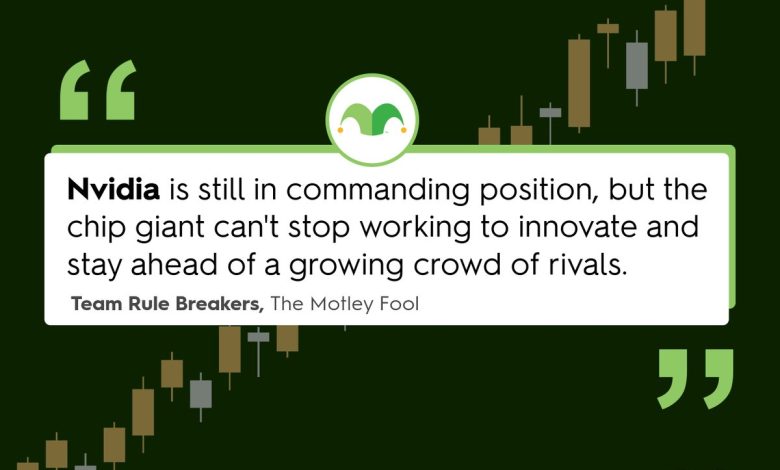 “

Nvidia is still in commanding position, but the chip giant can't stop working to innovate and stay ahead of a growing crowd of rivals.

Team Rule Breakers, The Motley Fool

”